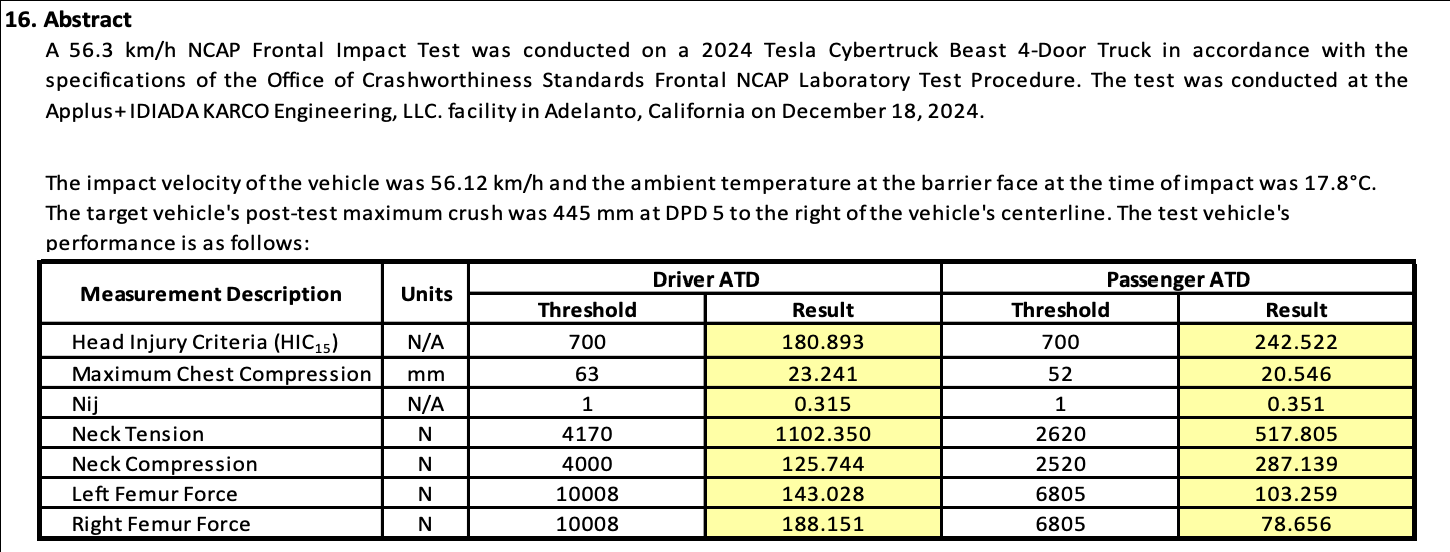 16. Abstract

A 56.3 km/h NCAP Frontal Impact Test was conducted on a 2024 Tesla Cybertruck Beast 4-Door Truck in accordance with the specifications of the Office of Crashworthiness Standards Frontal NCAP Laboratory Test Procedure. The test was conducted at the Applus+ IDIADA KARCO Engineering, LLC. facility in Adelanto, California on December 18, 2024.

The impact velocity of the vehicle was 56.12 km/h and the ambient temperature at the barrier face at the time of impact was 17.8°C. The target vehicle's post-test maximum crush was 445 mm at DPD 5 to the right of the vehicle's centerline. The test vehicle's performance is as follows:

| Measurement Description | Units | Driver ATD Threshold | Driver ATD Result | Passenger ATD Threshold | Passenger ATD Result |
|---|---|---|---|---|---|
| Head Injury Criteria ($HIC_{15}$) | N/A | 700 | 180.893 | 700 | 242.522 |
| Maximum Chest Compression | mm | 63 | 23.241 | 52 | 20.546 |
| Nij | N/A | 1 | 0.315 | 1 | 0.351 |
| Neck Tension | N | 4170 | 1102.350 | 2620 | 517.805 |
| Neck Compression | N | 4000 | 125.744 | 2520 | 287.139 |
| Left Femur Force | N | 10008 | 143.028 | 6805 | 103.259 |
| Right Femur Force | N | 10008 | 188.151 | 6805 | 78.656 |